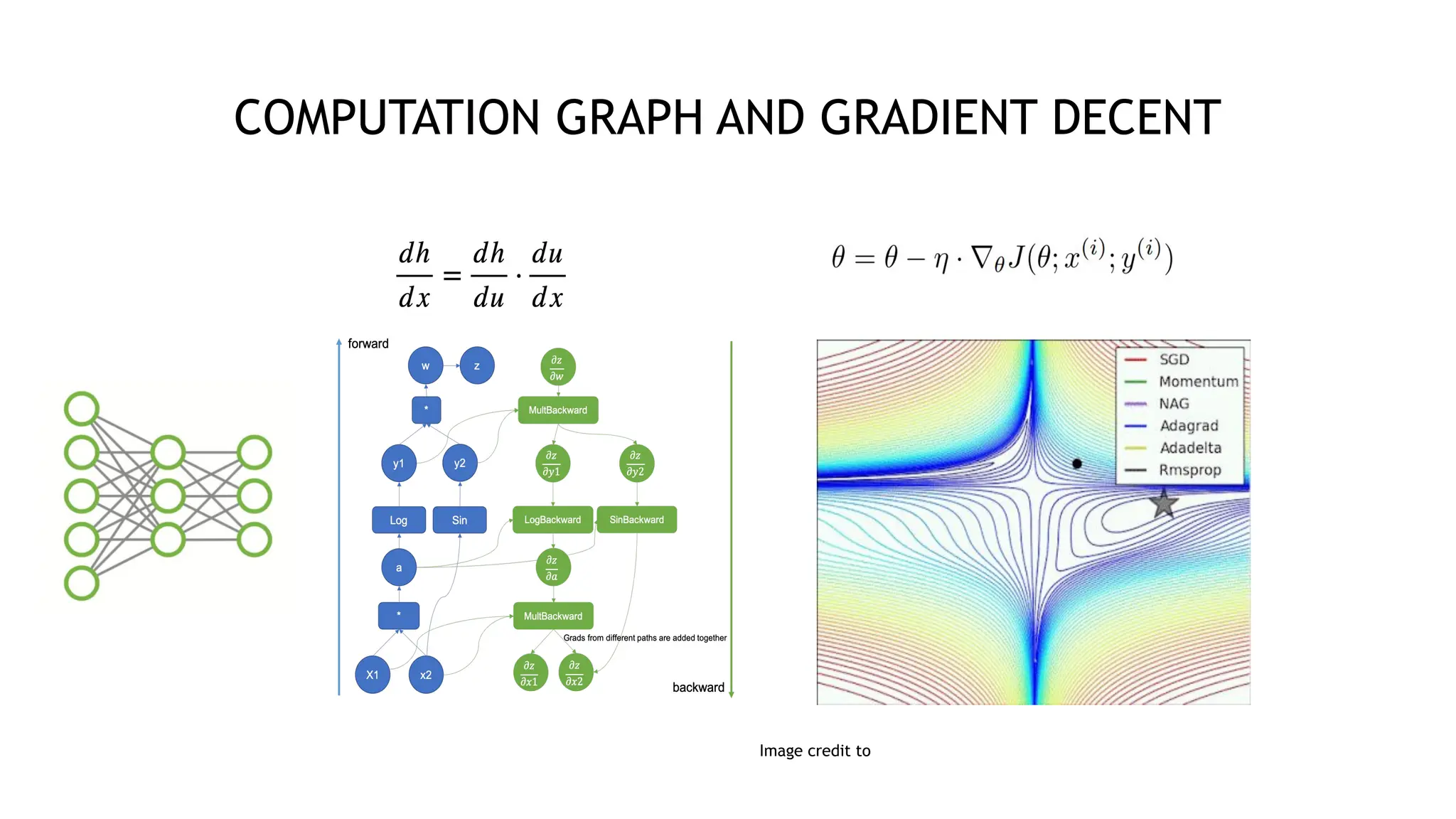 COMPUTATION GRAPH AND GRADIENT DECENT

$\frac{dh}{dx} = \frac{dh}{du} \cdot \frac{du}{dx}$

$\theta = \theta - \eta \cdot \nabla_\theta J(\theta; x^{(i)}; y^{(i)})$

forward

w

z

$\frac{\partial z}{\partial w}$

*

MultBackward

y1

y2

$\frac{\partial z}{\partial y1}$

$\frac{\partial z}{\partial y2}$

Log

Sin

LogBackward

SinBackward

a

$\frac{\partial z}{\partial a}$

*

MultBackward

Grads from different paths are added together

X1

x2

$\frac{\partial z}{\partial x1}$

$\frac{\partial z}{\partial x2}$

backward

SGD
Momentum
NAG
Adagrad
Adadelta
Rmsprop

Image credit to